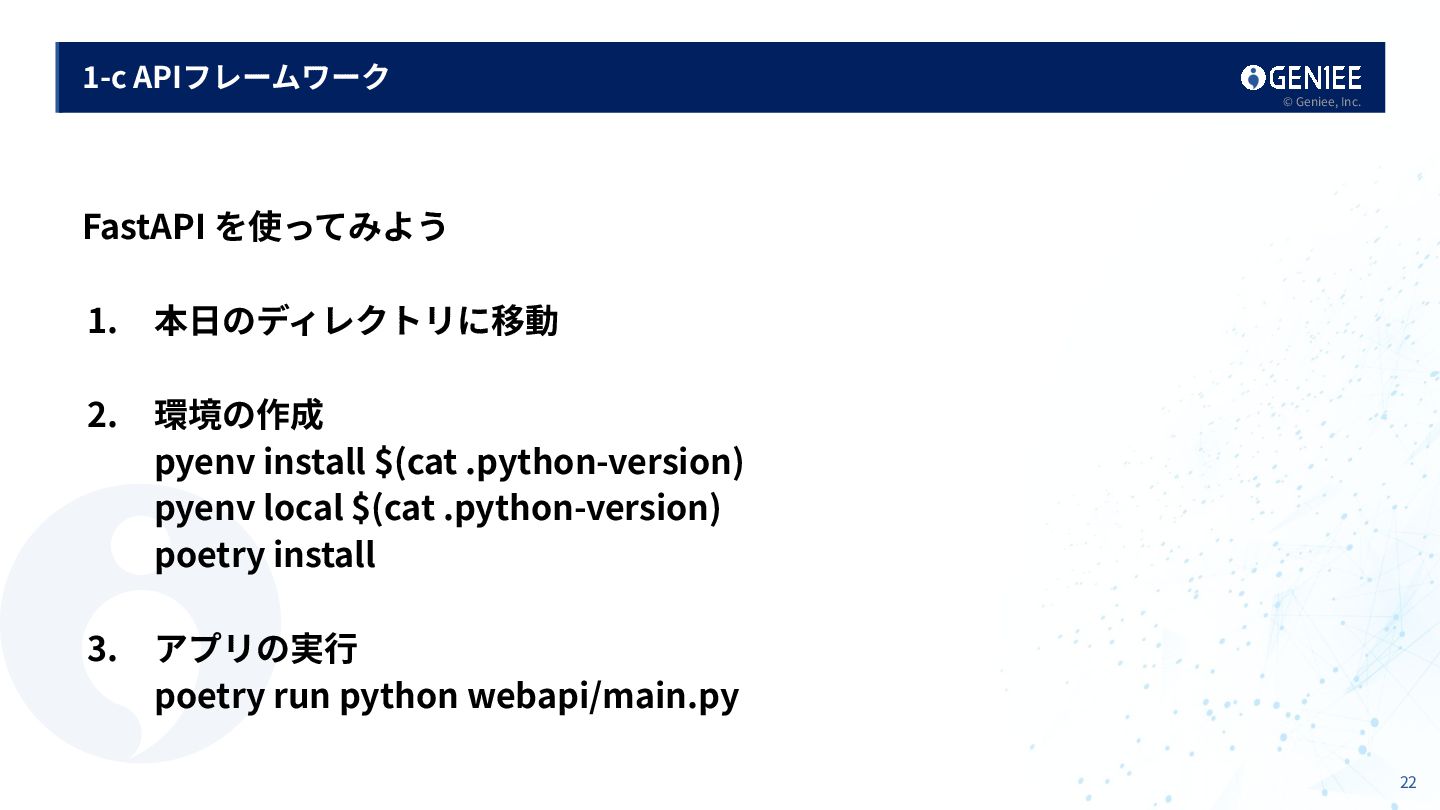 1-c APIフレームワーク

GENIEE
© Geniee, Inc.

FastAPI を使ってみよう

1. 本日のディレクトリに移動

2. 環境の作成
pyenv install $(cat .python-version)
pyenv local $(cat .python-version)
poetry install

3. アプリの実行
poetry run python webapi/main.py

22